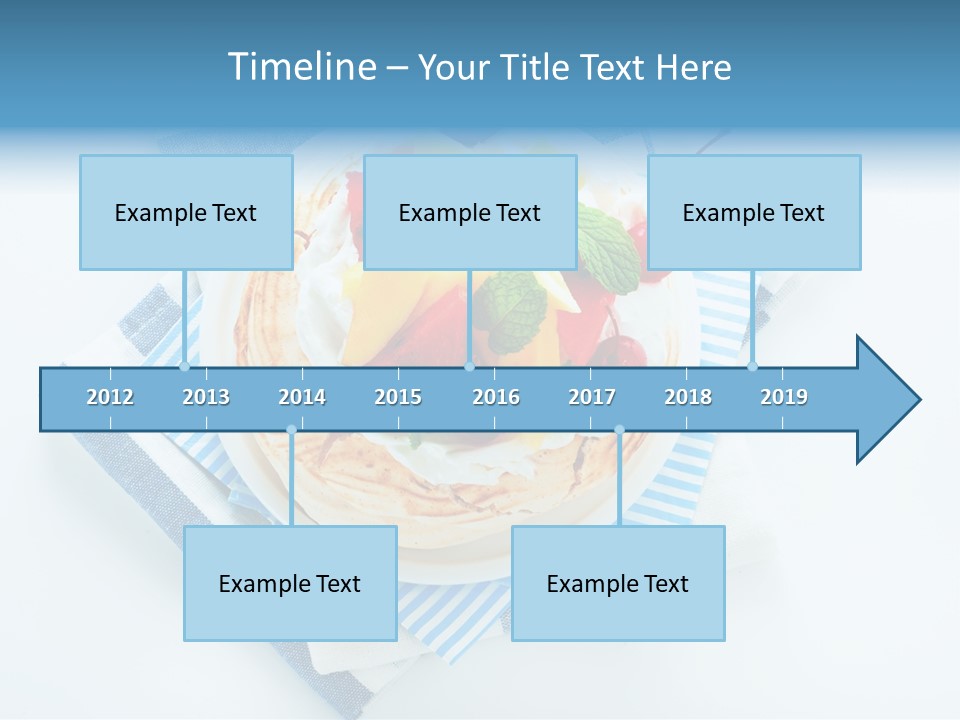 Timeline – Your Title Text Here

Example Text

Example Text

Example Text

2012 2013 2014 2015 2016 2017 2018 2019

Example Text

Example Text